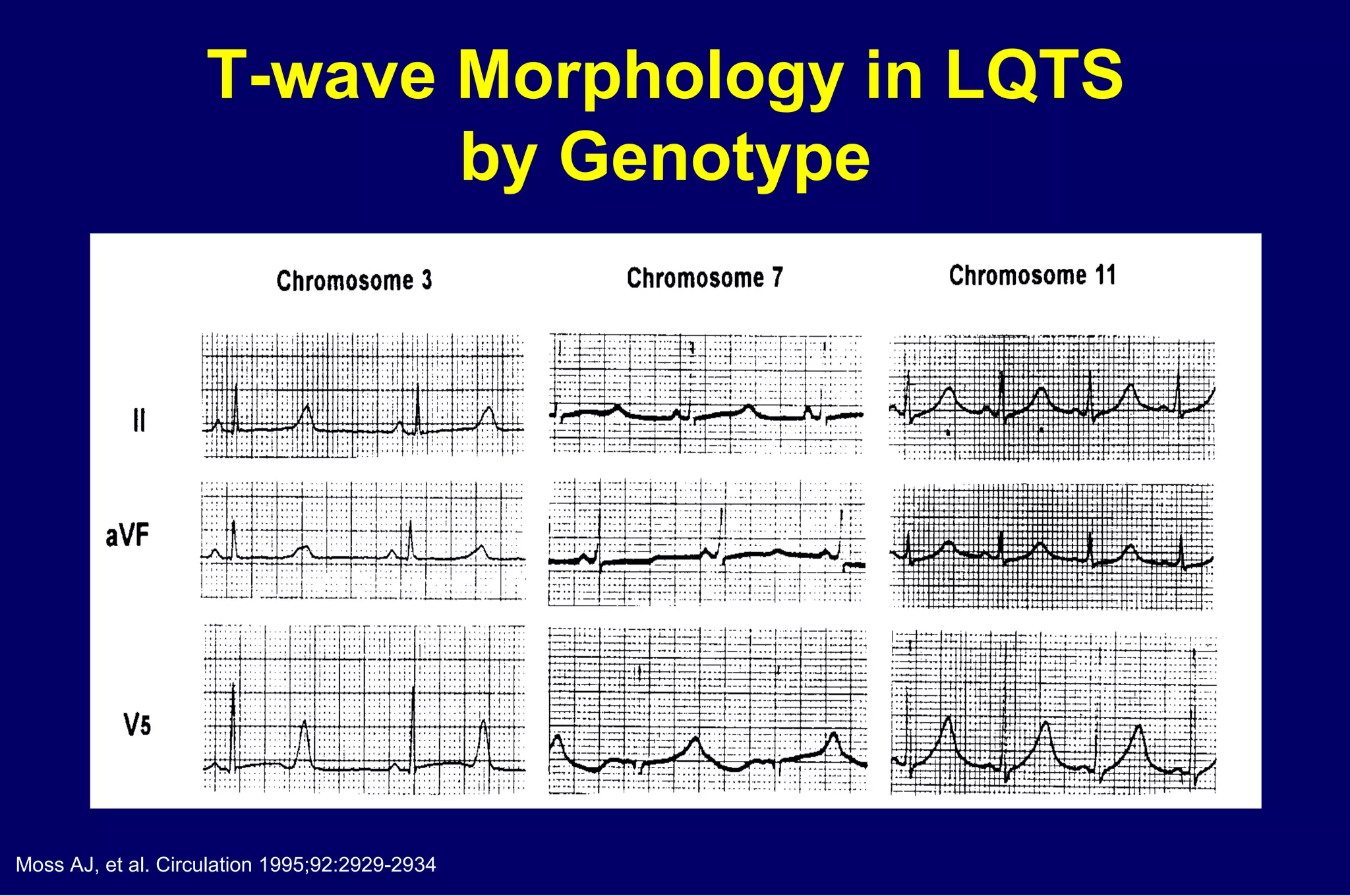 T-wave Morphology in LQTS by Genotype

Chromosome 3

Chromosome 7

Chromosome 11

II

aVF

V5

Moss AJ, et al. Circulation 1995;92:2929-2934